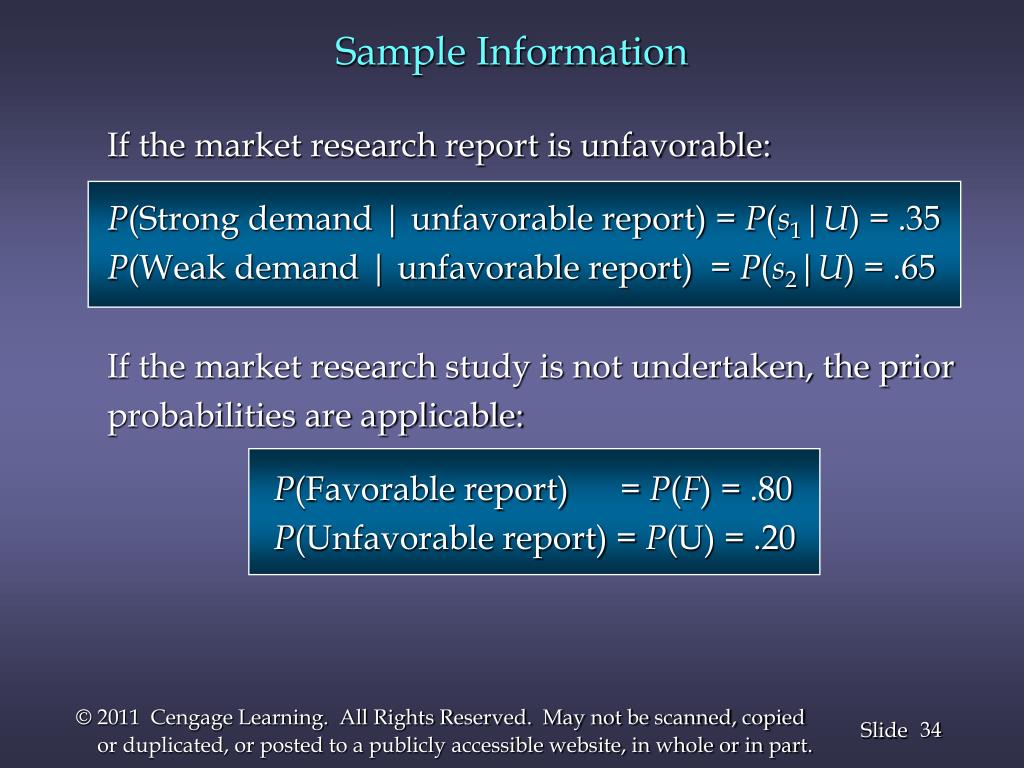 Sample Information

If the market research report is unfavorable:

$P$(Strong demand | unfavorable report) = $P(s_1|U)$ = .35
$P$(Weak demand | unfavorable report) = $P(s_2|U)$ = .65

If the market research study is not undertaken, the prior probabilities are applicable:

$P$(Favorable report) = $P(F)$ = .80
$P$(Unfavorable report) = $P$(U) = .20

© 2011 Cengage Learning. All Rights Reserved. May not be scanned, copied or duplicated, or posted to a publicly accessible website, in whole or in part.

Slide 34